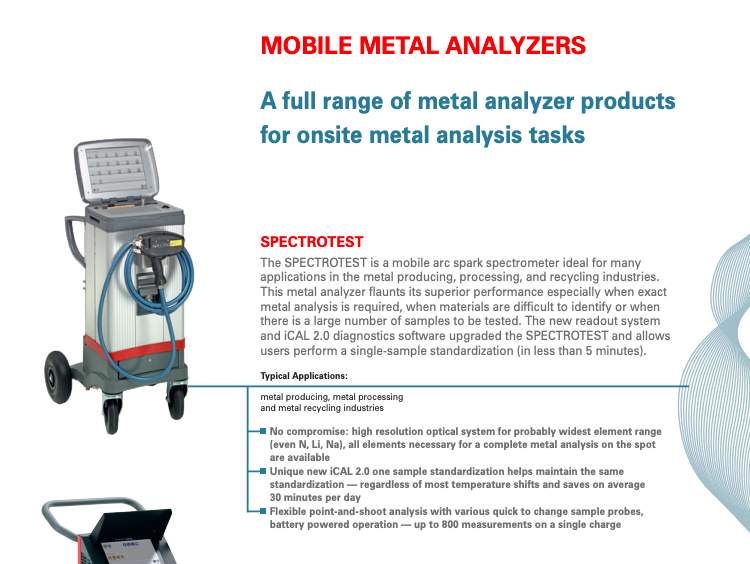 MOBILE METAL ANALYZERS

A full range of metal analyzer products for onsite metal analysis tasks

SPECTROTEST

The SPECTROTEST is a mobile arc spark spectrometer ideal for many applications in the metal producing, processing, and recycling industries. This metal analyzer flaunts its superior performance especially when exact metal analysis is required, when materials are difficult to identify or when there is a large number of samples to be tested. The new readout system and iCAL 2.0 diagnostics software upgraded the SPECTROTEST and allows users perform a single-sample standardization (in less than 5 minutes).

Typical Applications:

metal producing, metal processing and metal recycling industries

No compromise: high resolution optical system for probably widest element range (even N, Li, Na), all elements necessary for a complete metal analysis on the spot are available

Unique new iCAL 2.0 one sample standardization helps maintain the same standardization — regardless of most temperature shifts and saves on average 30 minutes per day

Flexible point-and-shoot analysis with various quick to change sample probes, battery powered operation — up to 800 measurements on a single charge